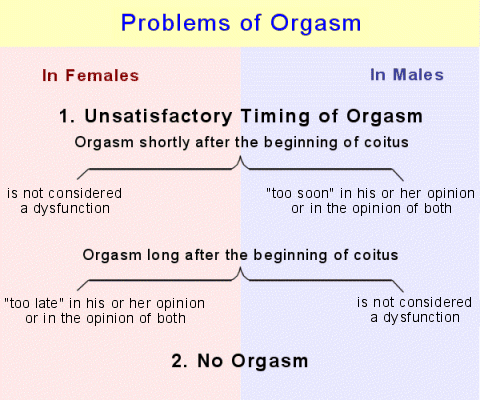 Problems of Orgasm

In Females

In Males

1. Unsatisfactory Timing of Orgasm

Orgasm shortly after the beginning of coitus

is not considered a dysfunction

"too soon" in his or her opinion or in the opinion of both

Orgasm long after the beginning of coitus

"too late" in his or her opinion or in the opinion of both

is not considered a dysfunction

2. No Orgasm